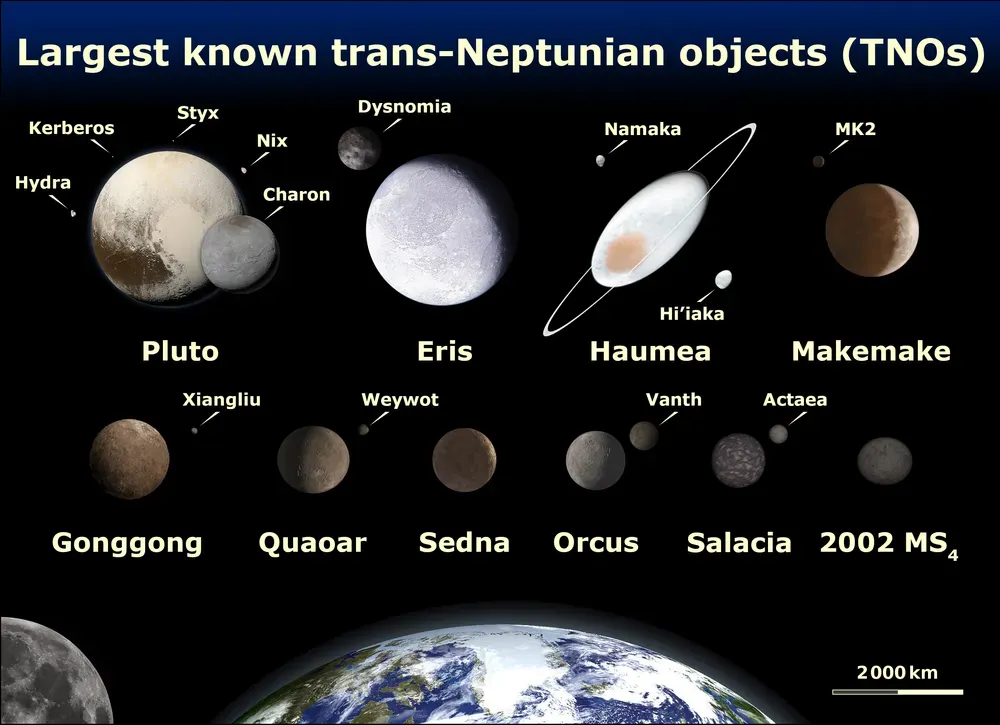 Largest known trans-Neptunian objects (TNOs)

Kerberos
Styx
Nix
Hydra
Charon
Dysnomia
Namaka
MK2
Hi'iaka

Pluto
Eris
Haumea
Makemake

Xiangliu
Weywot
Vanth
Actaea

Gonggong
Quaoar
Sedna
Orcus
Salacia
2002 $MS_4$

2000 km